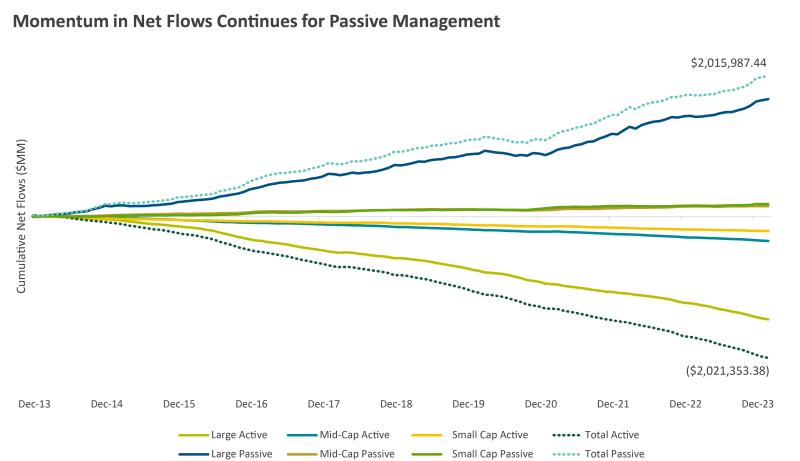 Momentum in Net Flows Continues for Passive Management

$2,015,987.44

Cumulative Net Flows ($MM)

($2,021,353.38)

Dec-13 Dec-14 Dec-15 Dec-16 Dec-17 Dec-18 Dec-19 Dec-20 Dec-21 Dec-22 Dec-23

Large Active
Mid-Cap Active
Small Cap Active
Total Active
Large Passive
Mid-Cap Passive
Small Cap Passive
Total Passive